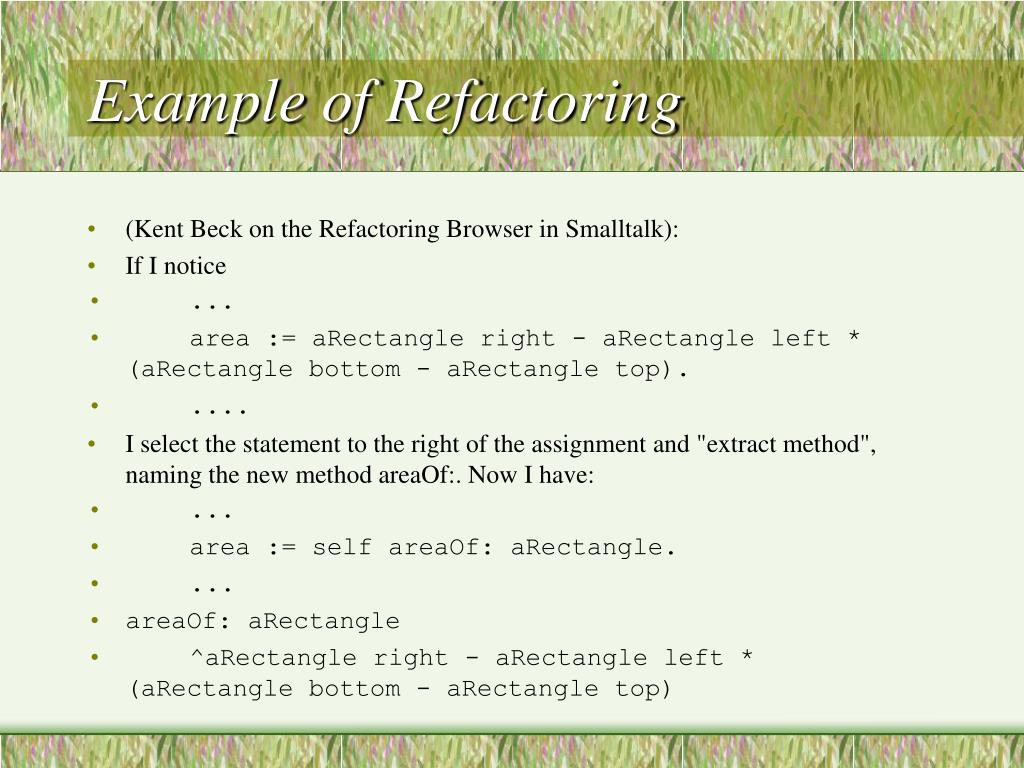 Example of Refactoring

• (Kent Beck on the Refactoring Browser in Smalltalk):
• If I notice
• ...
• area := aRectangle right - aRectangle left * (aRectangle bottom - aRectangle top).
• ....
• I select the statement to the right of the assignment and "extract method", naming the new method areaOf:. Now I have:
• ...
• area := self areaOf: aRectangle.
• ...
• areaOf: aRectangle
• ^aRectangle right - aRectangle left * (aRectangle bottom - aRectangle top)